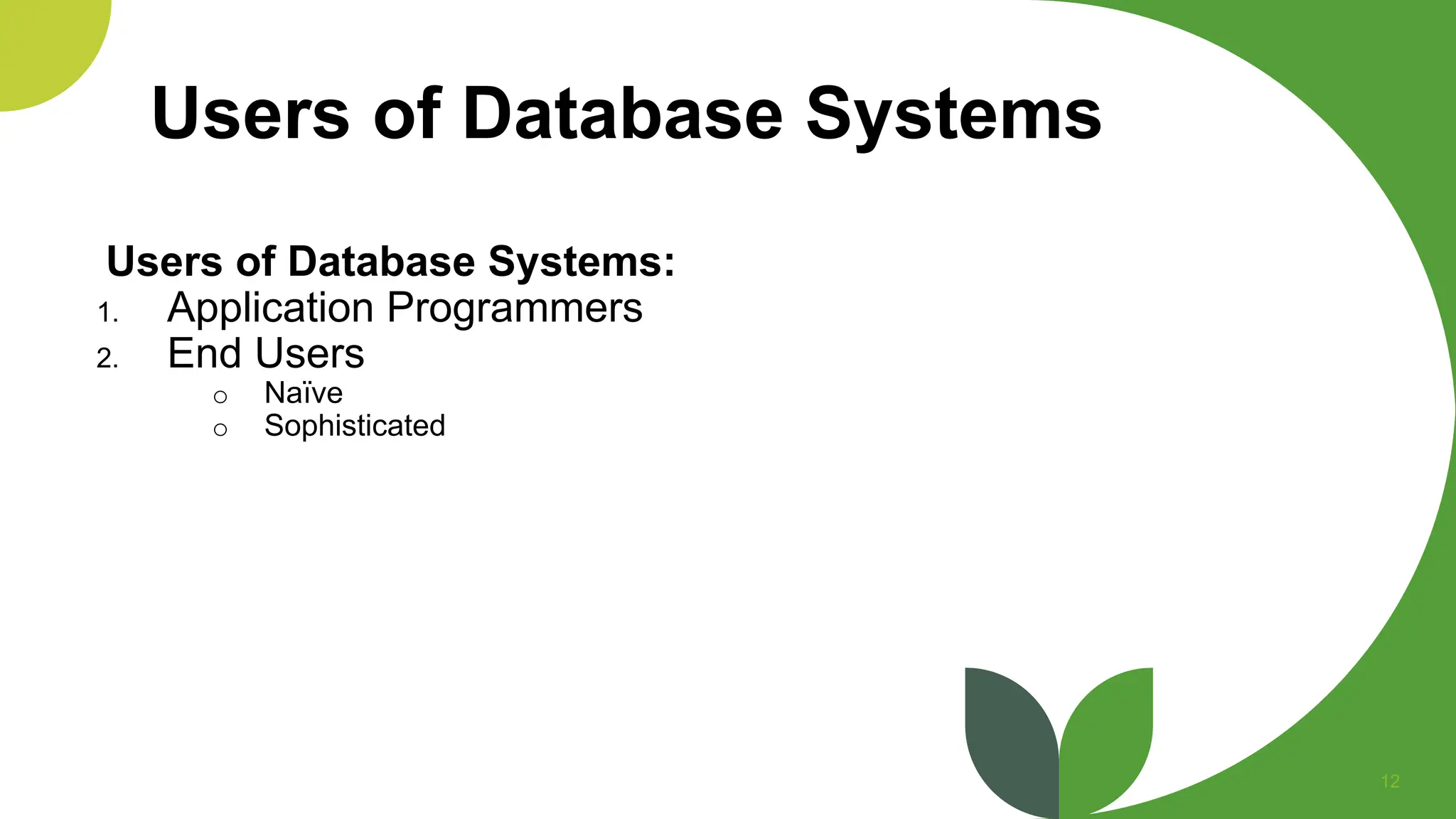 Users of Database Systems

Users of Database Systems:
1. Application Programmers
2. End Users
   o Naïve
   o Sophisticated

12